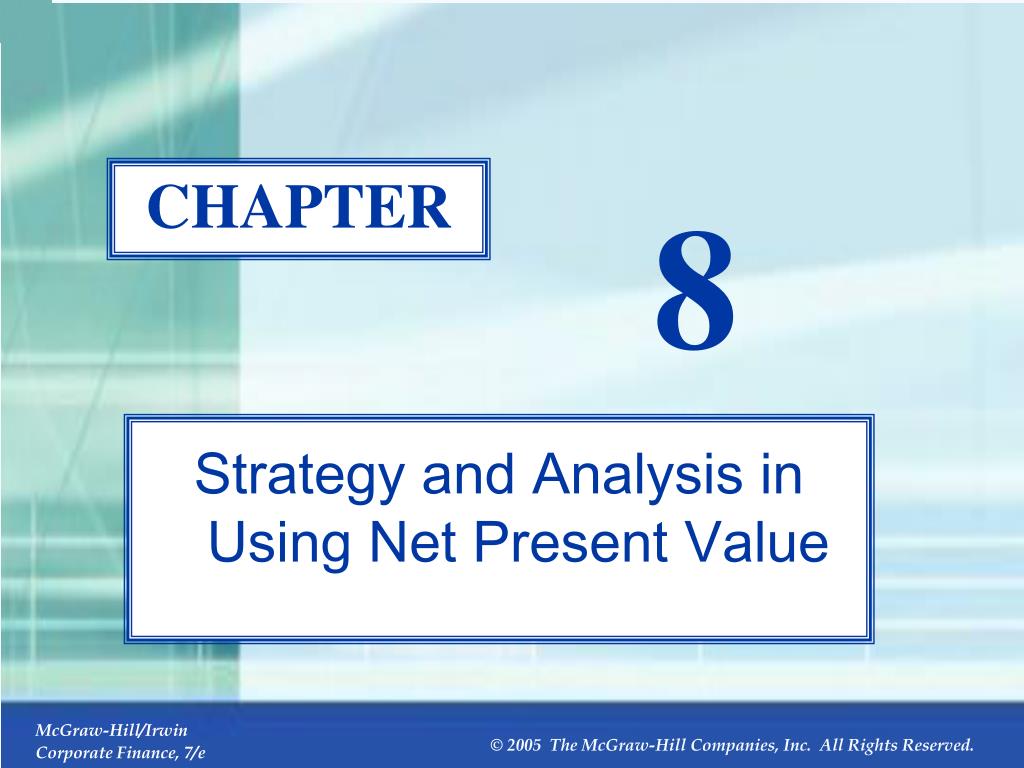 CHAPTER

8

Strategy and Analysis in Using Net Present Value

McGraw-Hill/Irwin
Corporate Finance, 7/e

© 2005 The McGraw-Hill Companies, Inc. All Rights Reserved.